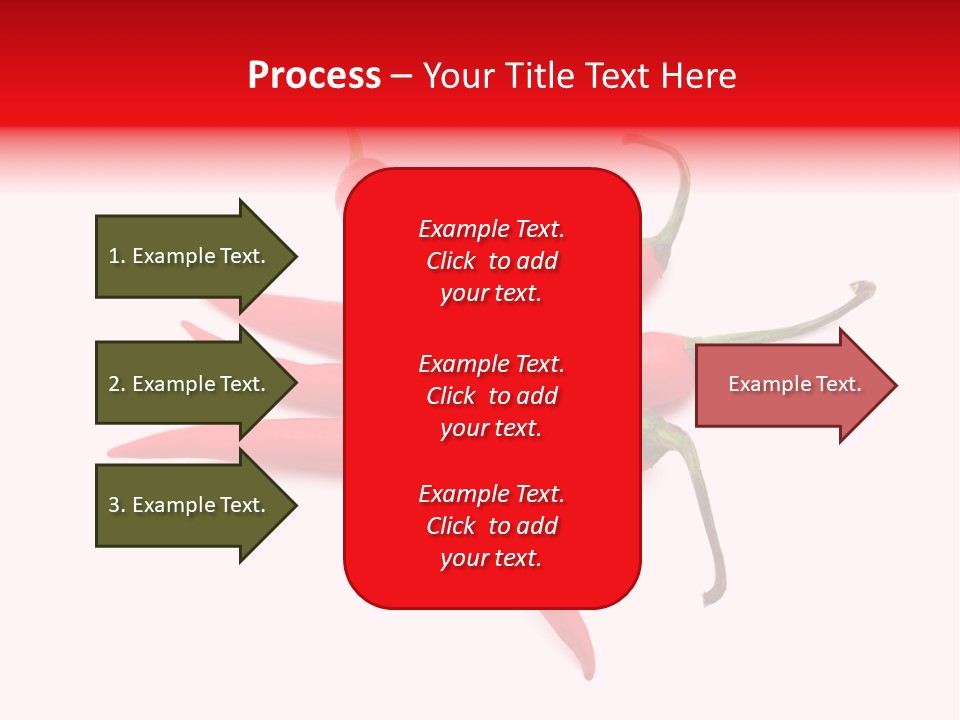 Process – Your Title Text Here

1. Example Text.

2. Example Text.

3. Example Text.

Example Text. Click to add your text.

Example Text. Click to add your text.

Example Text. Click to add your text.

Example Text.